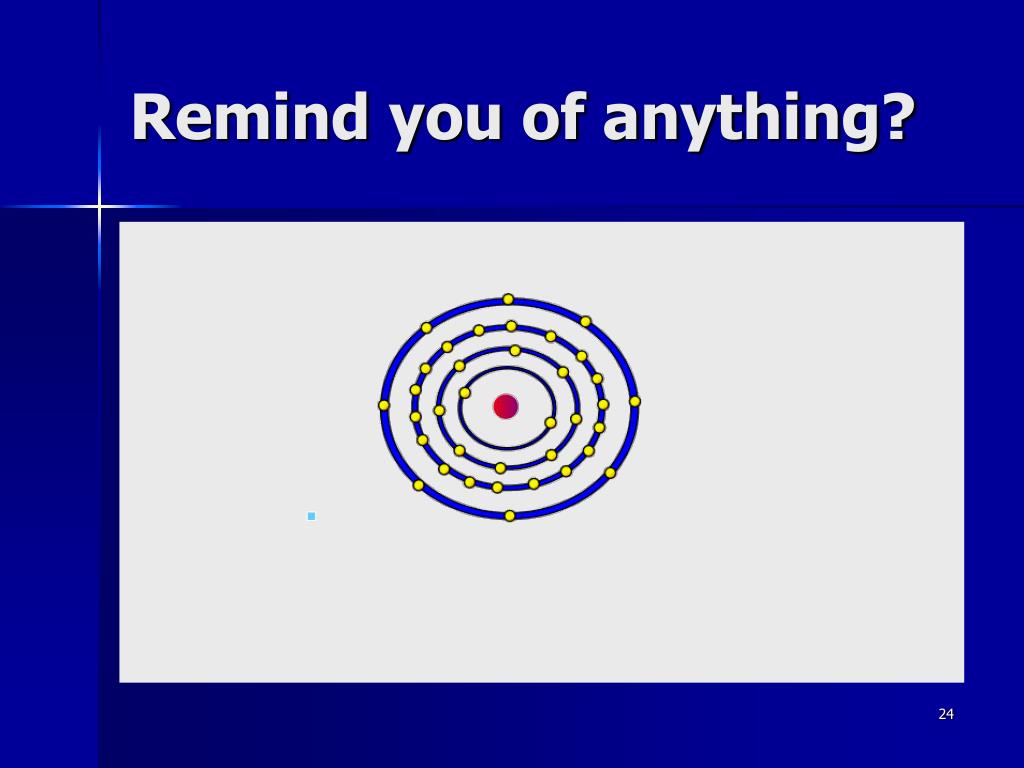 Remind you of anything?

24